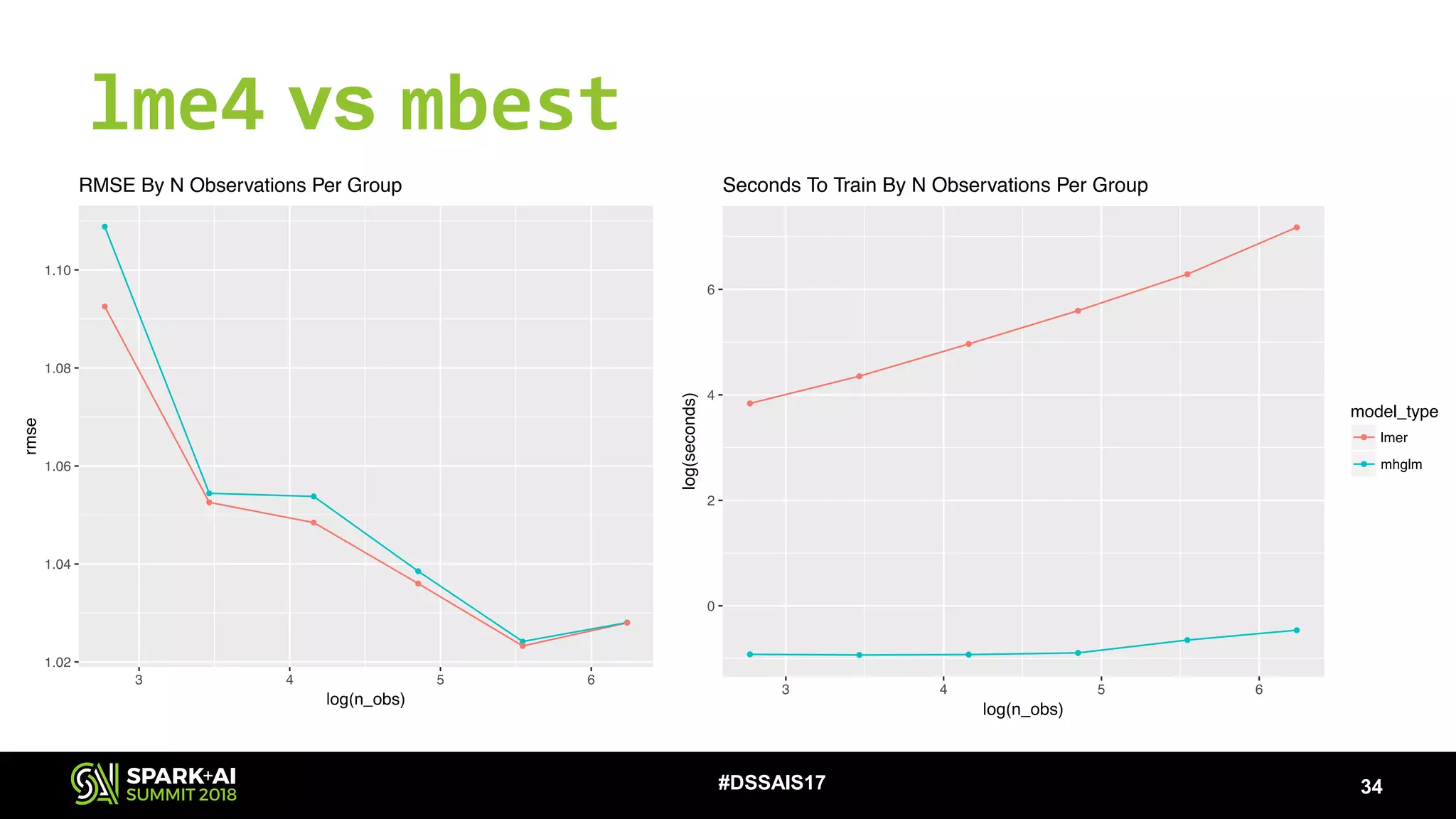 lme4 vs mbest

RMSE By N Observations Per Group

rmse

1.10
1.08
1.06
1.04
1.02

3 4 5 6

log(n_obs)

Seconds To Train By N Observations Per Group

log(seconds)

6
4
2
0

3 4 5 6

log(n_obs)

model_type
lmer
mhglm

SPARK+AI SUMMIT 2018

#DSSAIS17

34